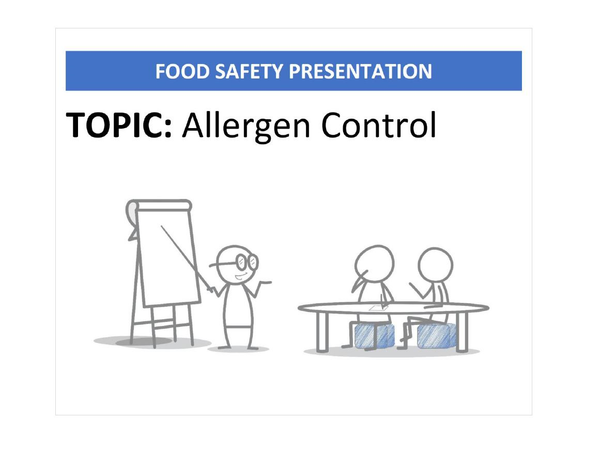 FOOD SAFETY PRESENTATION

TOPIC: Allergen Control